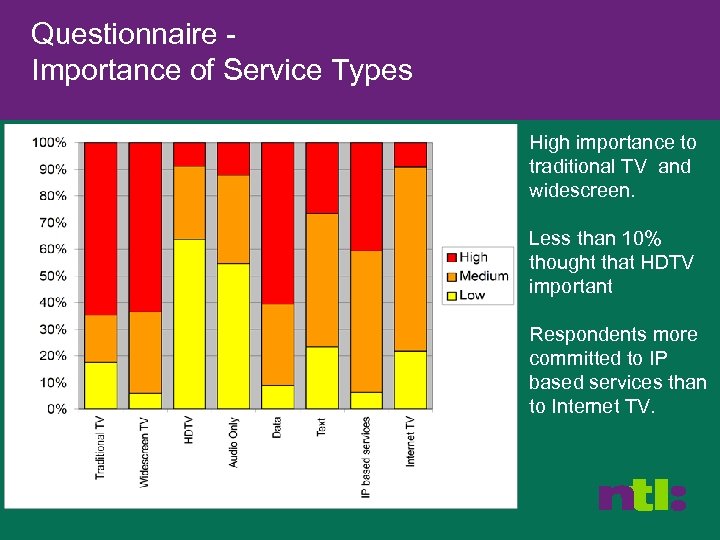 Questionnaire -
Importance of Service Types

100%
90%
80%
70%
60%
50%
40%
30%
20%
10%
0%

Traditional TV
Widescreen TV
HDTV
Audio Only
Data
Text
IP based services
Internet TV

High
Medium
Low

High importance to traditional TV and widescreen.

Less than 10% thought that HDTV important

Respondents more committed to IP based services than to Internet TV.

ntl: